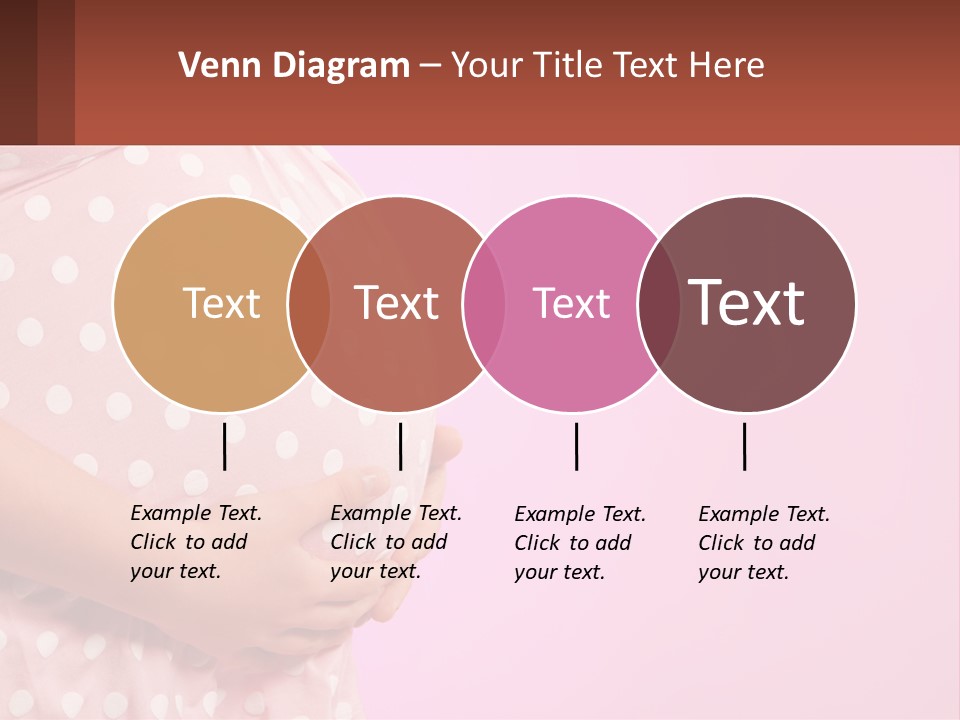 Venn Diagram – Your Title Text Here

Text

Text

Text

Text

Example Text. Click to add your text.

Example Text. Click to add your text.

Example Text. Click to add your text.

Example Text. Click to add your text.